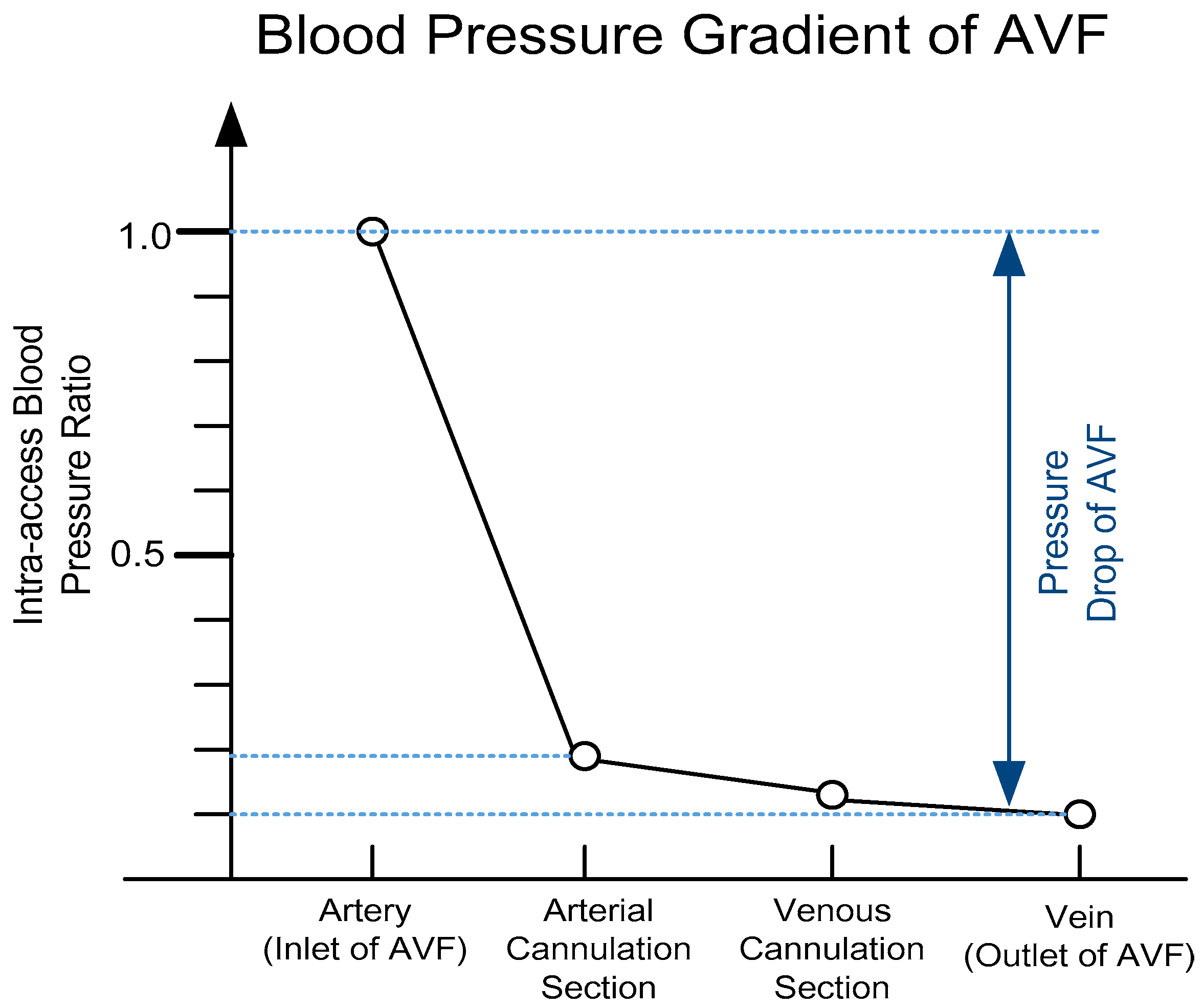 Blood Pressure Gradient of AVF

Intra-access Blood Pressure Ratio

1.0

0.5

Pressure Drop of AVF

Artery (Inlet of AVF)

Arterial Cannulation Section

Venous Cannulation Section

Vein (Outlet of AVF)